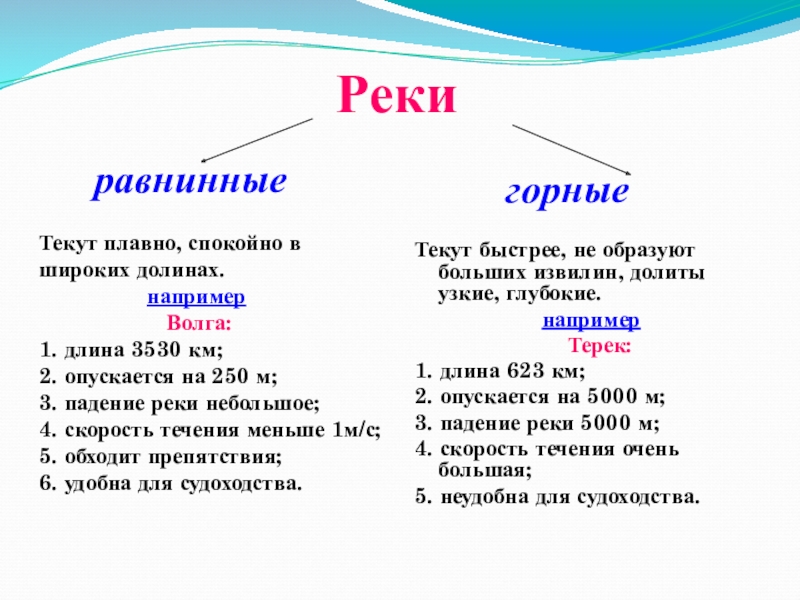 Реки

равнинные

Текут плавно, спокойно в широких долинах.

например

Волга:

1. длина 3530 км;
2. опускается на 250 м;
3. падение реки небольшое;
4. скорость течения меньше 1м/с;
5. обходит препятствия;
6. удобна для судоходства.

горные

Текут быстрее, не образуют больших извилин, долиты узкие, глубокие.

например

Терек:

1. длина 623 км;
2. опускается на 5000 м;
3. падение реки 5000 м;
4. скорость течения очень большая;
5. неудобна для судоходства.